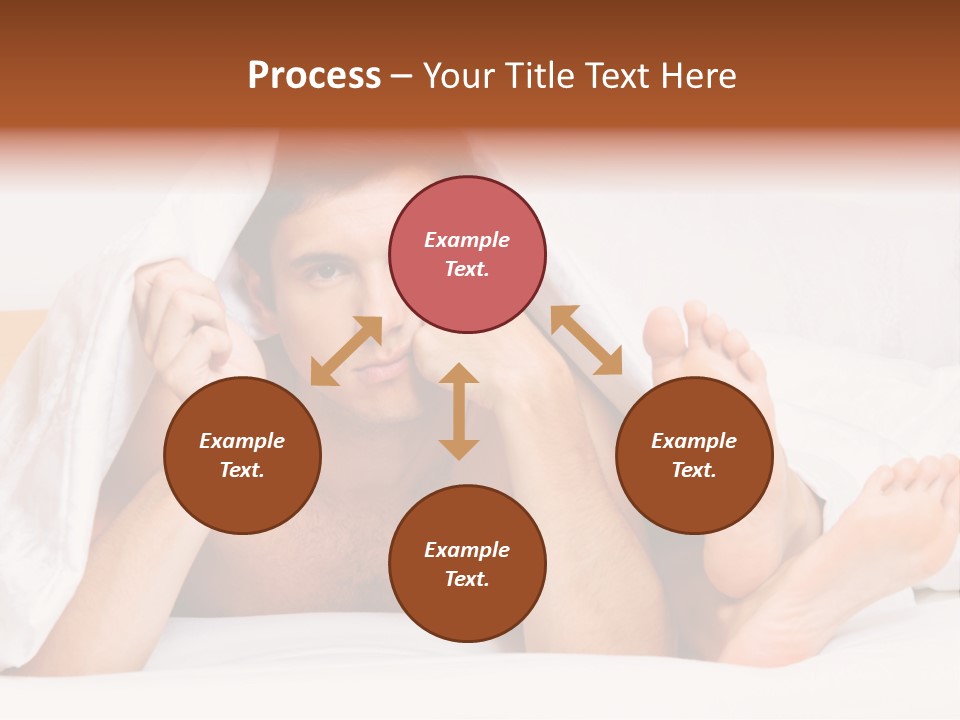 Process – Your Title Text Here

Example Text.

Example Text.

Example Text.

Example Text.